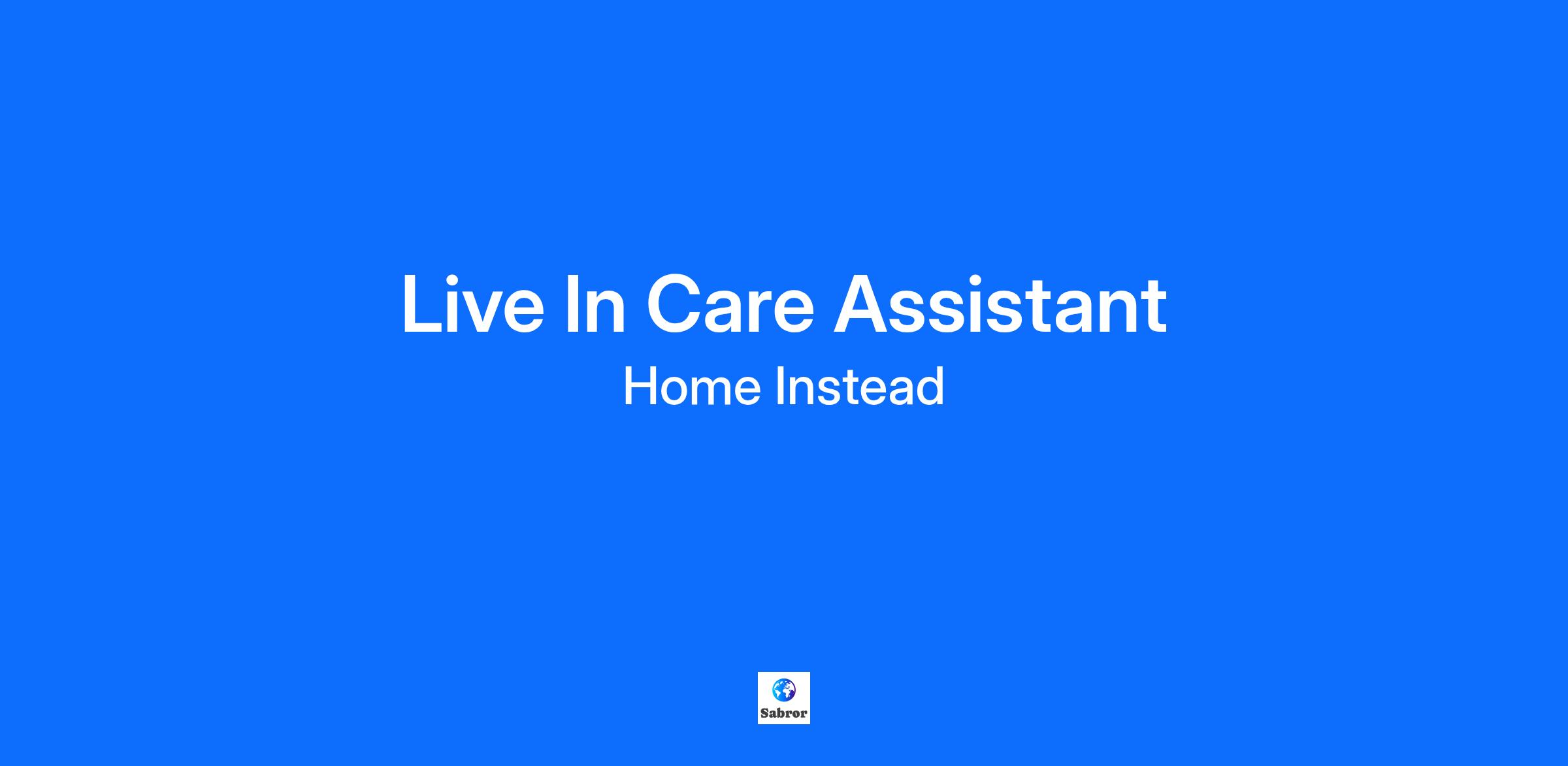 Live In Care Assistant
Home Instead

Sabror